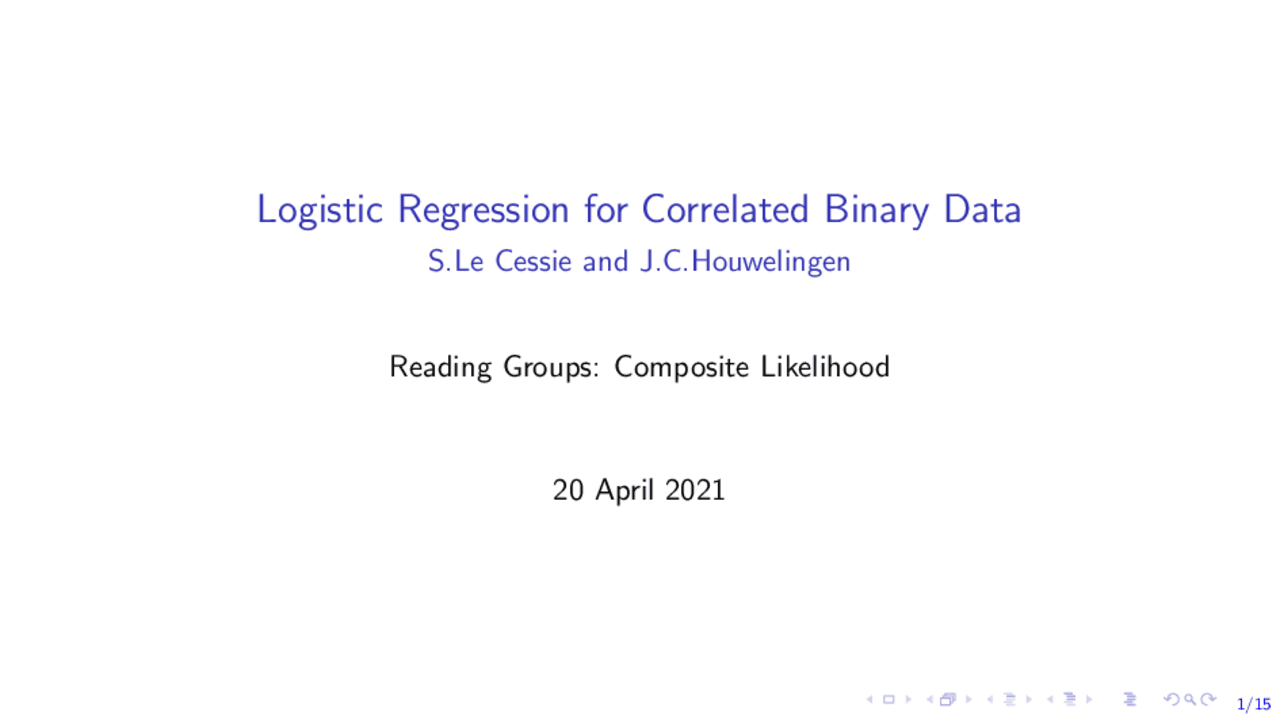 Logistic Regression for Correlated Binary Data
S.Le Cessie and J.C.Houwelingen

Reading Groups: Composite Likelihood

20 April 2021

1/15